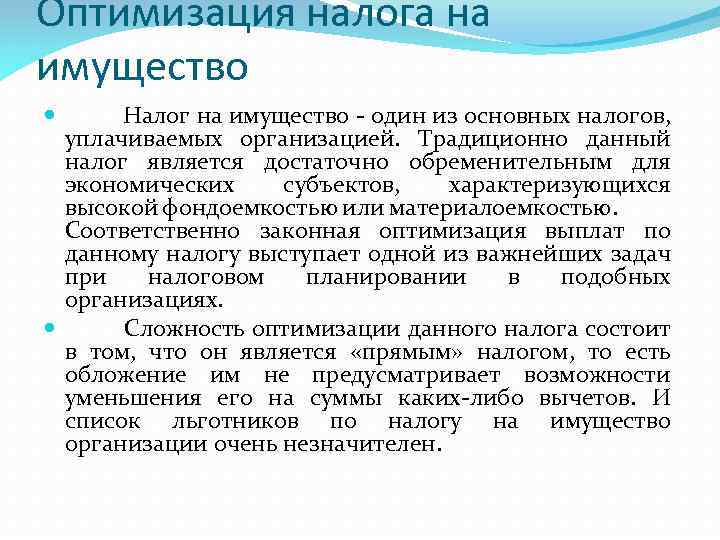 Оптимизация налога на имущество

Налог на имущество - один из основных налогов, уплачиваемых организацией. Традиционно данный налог является достаточно обременительным для экономических субъектов, характеризующихся высокой фондоемкостью или материалоемкостью. Соответственно законная оптимизация выплат по данному налогу выступает одной из важнейших задач при налоговом планировании в подобных организациях.

Сложность оптимизации данного налога состоит в том, что он является «прямым» налогом, то есть обложение им не предусматривает возможности уменьшения его на суммы каких-либо вычетов. И список льготников по налогу на имущество организации очень незначителен.